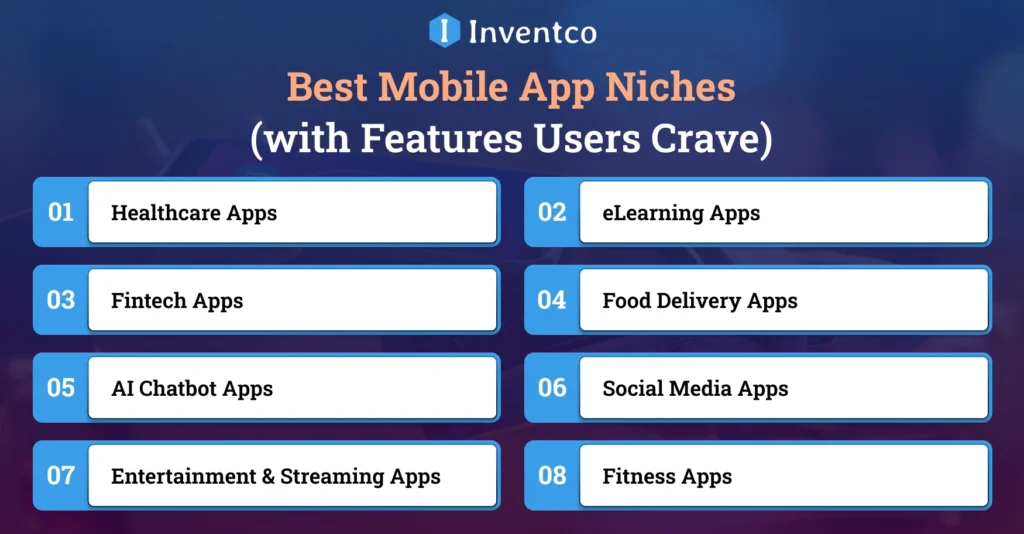 Inventco

Best Mobile App Niches
(with Features Users Crave)

01 Healthcare Apps

02 eLearning Apps

03 Fintech Apps

04 Food Delivery Apps

05 AI Chatbot Apps

06 Social Media Apps

07 Entertainment & Streaming Apps

08 Fitness Apps